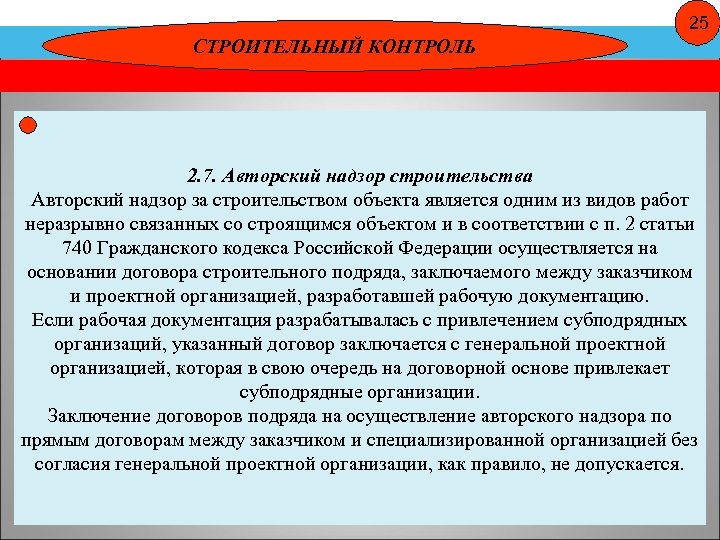 25

СТРОИТЕЛЬНЫЙ КОНТРОЛЬ

2.7. Авторский надзор строительства
Авторский надзор за строительством объекта является одним из видов работ неразрывно связанных со строящимся объектом и в соответствии с п. 2 статьи 740 Гражданского кодекса Российской Федерации осуществляется на основании договора строительного подряда, заключаемого между заказчиком и проектной организацией, разработавшей рабочую документацию.
Если рабочая документация разрабатывалась с привлечением субподрядных организаций, указанный договор заключается с генеральной проектной организацией, которая в свою очередь на договорной основе привлекает субподрядные организации.
Заключение договоров подряда на осуществление авторского надзора по прямым договорам между заказчиком и специализированной организацией без согласия генеральной проектной организации, как правило, не допускается.